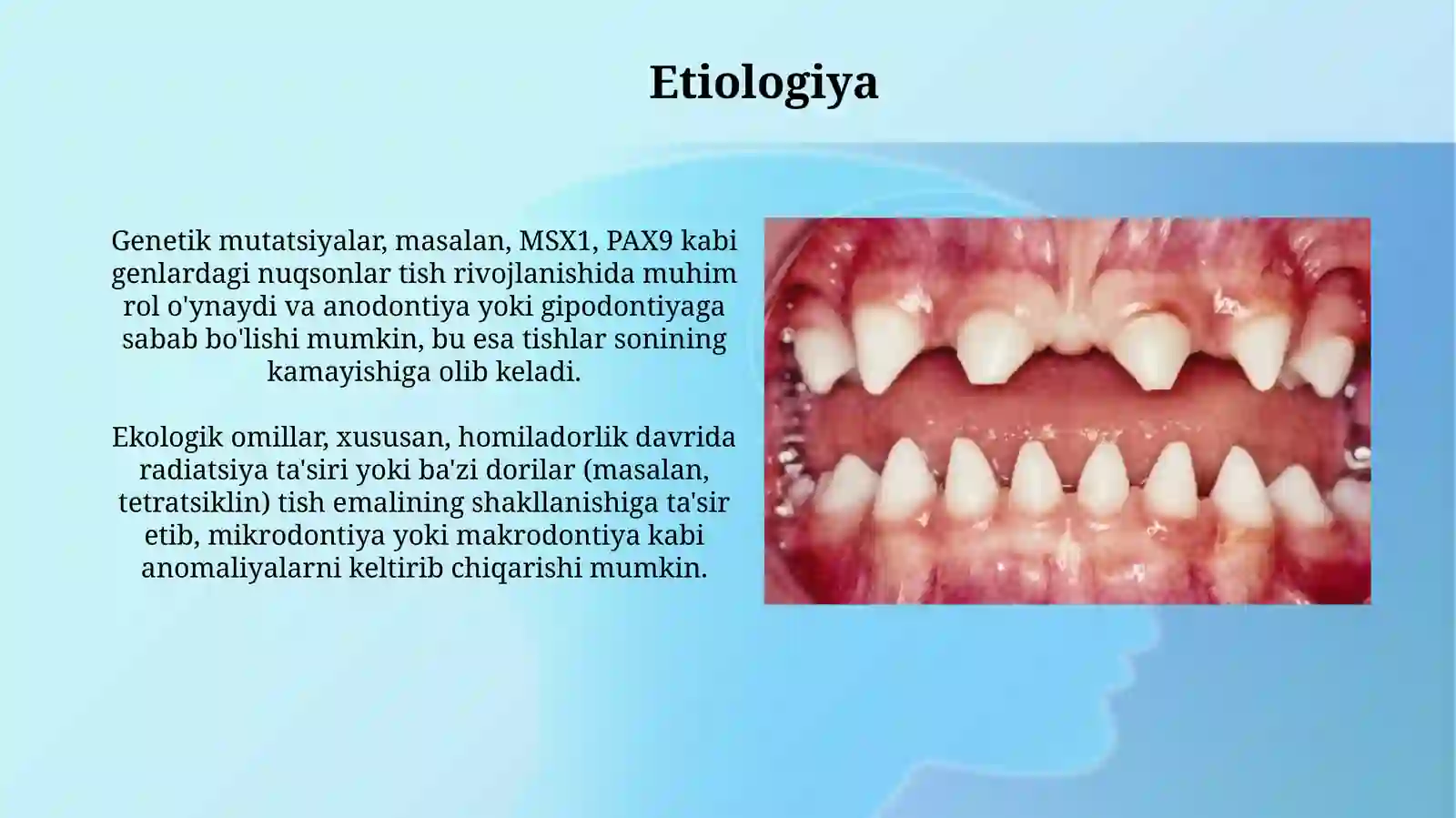 Etiologiya

Genetik mutatsiyalar, masalan, MSX1, PAX9 kabi genlardagi nuqsonlar tish rivojlanishida muhim rol o'ynaydi va anodontiya yoki gipodontiyaga sabab bo'lishi mumkin, bu esa tishlar sonining kamayishiga olib keladi.

Ekologik omillar, xususan, homiladorlik davrida radiatsiya ta'siri yoki ba'zi dorilar (masalan, tetratsiklin) tish emalining shakllanishiga ta'sir etib, mikrodontiya yoki makrodontiya kabi anomaliyalarni keltirib chiqarishi mumkin.